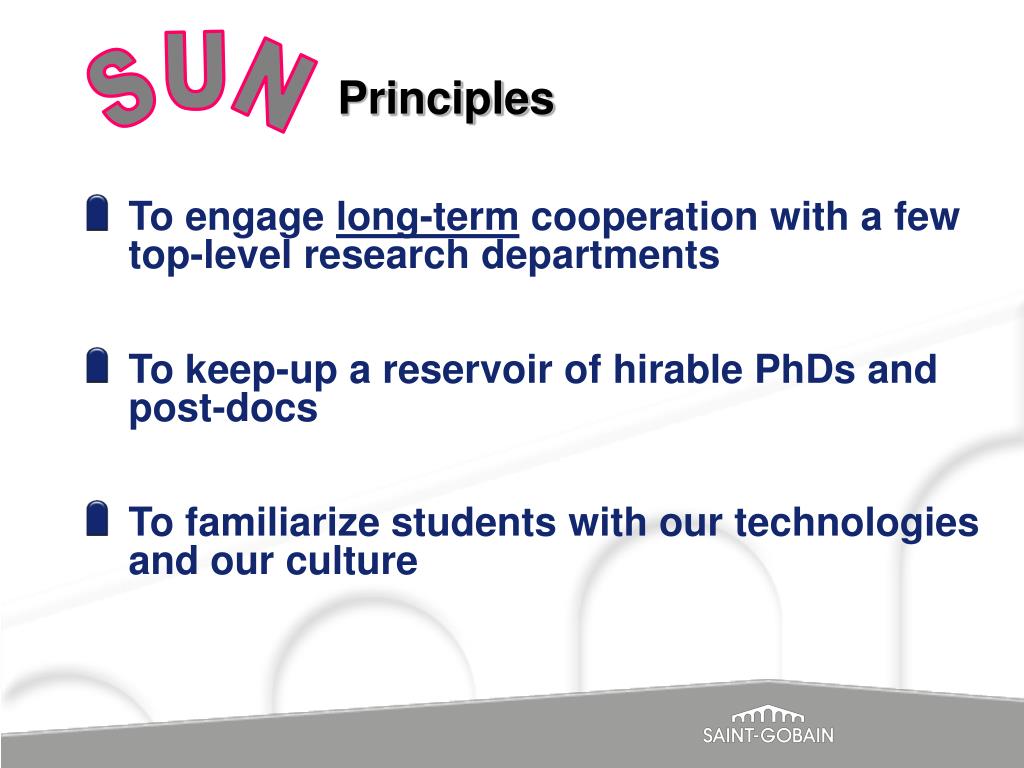 SUN Principles

To engage long-term cooperation with a few top-level research departments

To keep-up a reservoir of hirable PhDs and post-docs

To familiarize students with our technologies and our culture

SAINT-GOBAIN